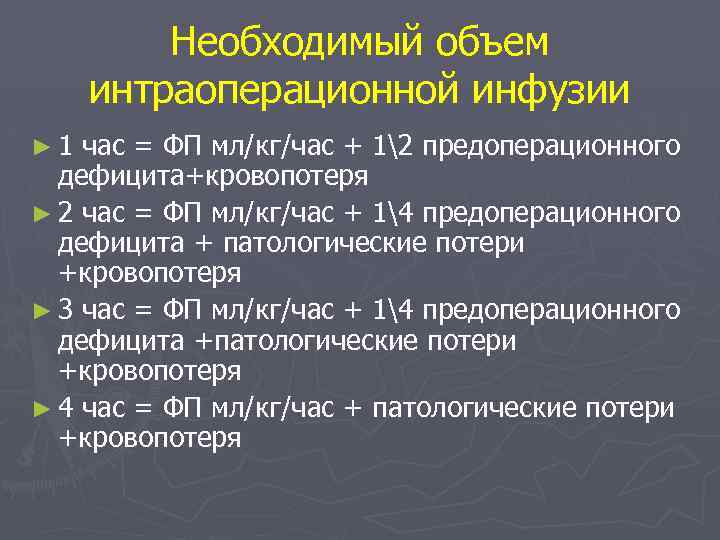 Необходимый объем интраоперационной инфузии

► 1 час = ФП мл/кг/час + 1\2 предоперационного дефицита+кровопотеря

► 2 час = ФП мл/кг/час + 1\4 предоперационного дефицита + патологические потери +кровопотеря

► 3 час = ФП мл/кг/час + 1\4 предоперационного дефицита +патологические потери +кровопотеря

► 4 час = ФП мл/кг/час + патологические потери +кровопотеря